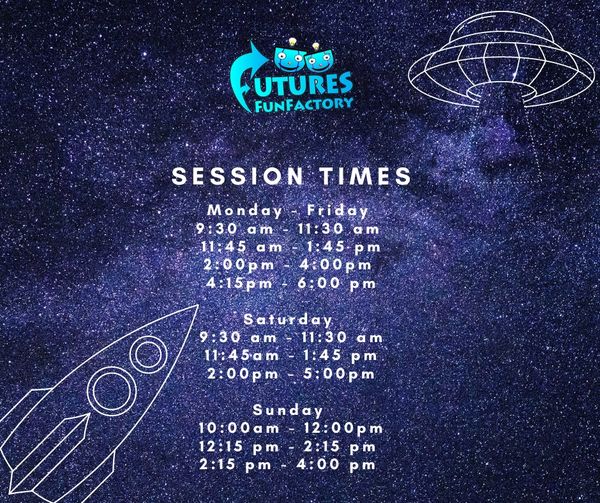 FUTURES
FUNFACTORY

SESSION TIMES

Monday - Friday
9:30 am - 11:30 am
11:45 am - 1:45 pm
2:00pm - 4:00pm
4:15pm - 6:00 pm

Saturday
9:30 am - 11:30 am
11:45am - 1:45 pm
2:00pm - 5:00pm

Sunday
10:00am - 12:00pm
12:15 pm - 2:15 pm
2:15 pm - 4:00 pm